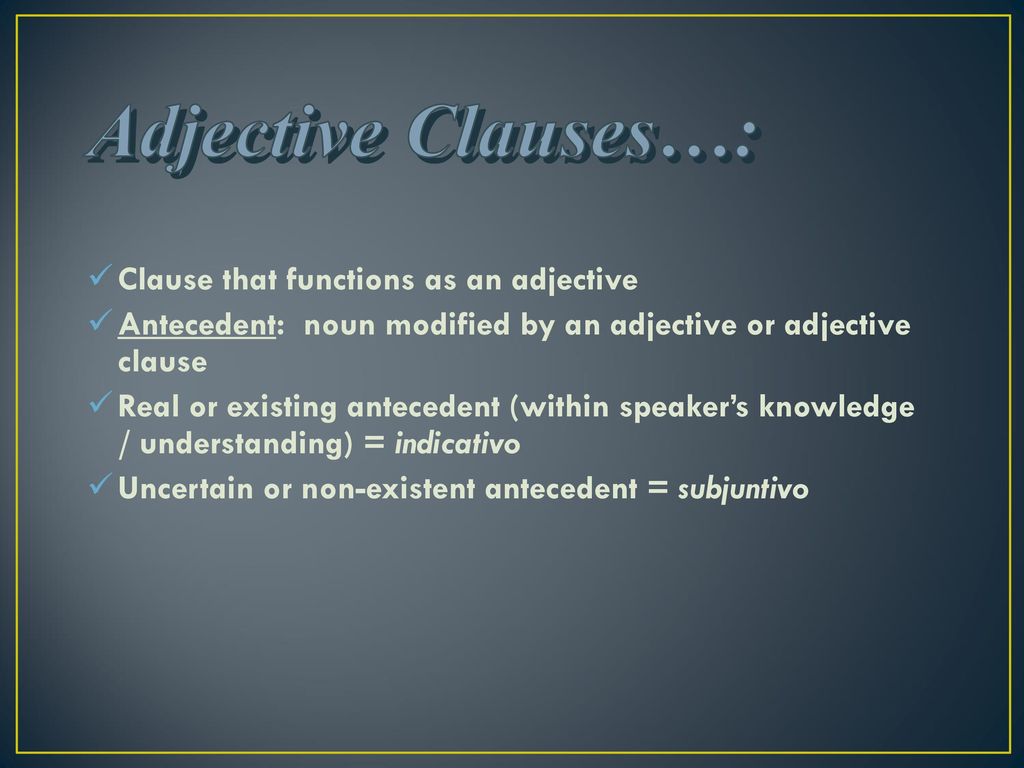 Adjective Clauses…:

✓ Clause that functions as an adjective
✓ Antecedent: noun modified by an adjective or adjective clause
✓ Real or existing antecedent (within speaker's knowledge / understanding) = indicativo
✓ Uncertain or non-existent antecedent = subjuntivo